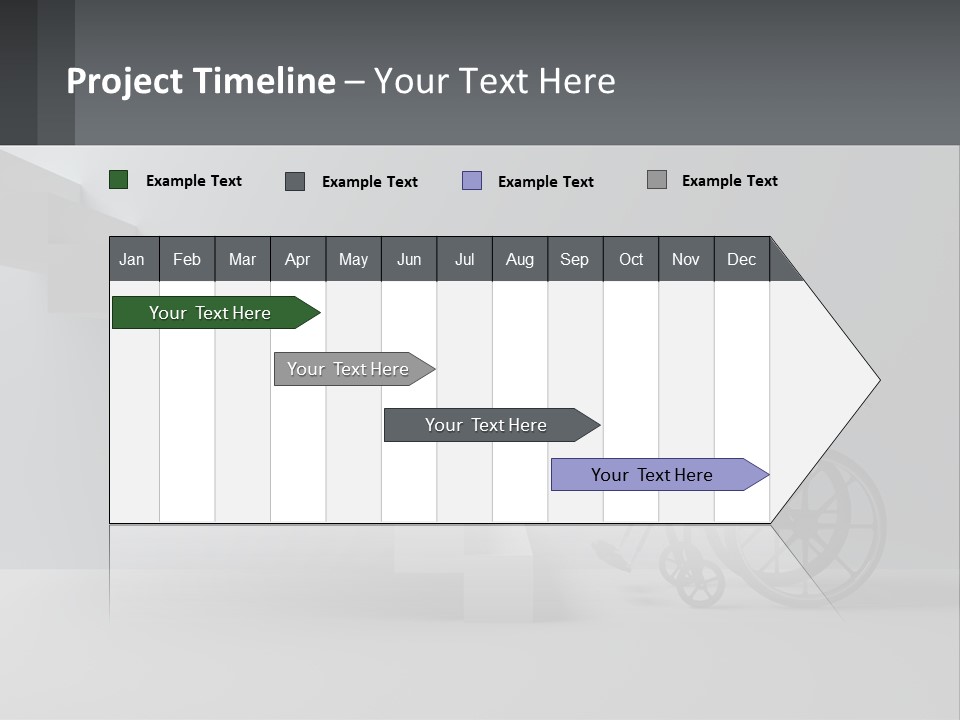 Project Timeline – Your Text Here

Example Text Example Text Example Text Example Text

| Jan | Feb | Mar | Apr | May | Jun | Jul | Aug | Sep | Oct | Nov | Dec |
|---|---|---|---|---|---|---|---|---|---|---|---|

Your Text Here

Your Text Here

Your Text Here

Your Text Here